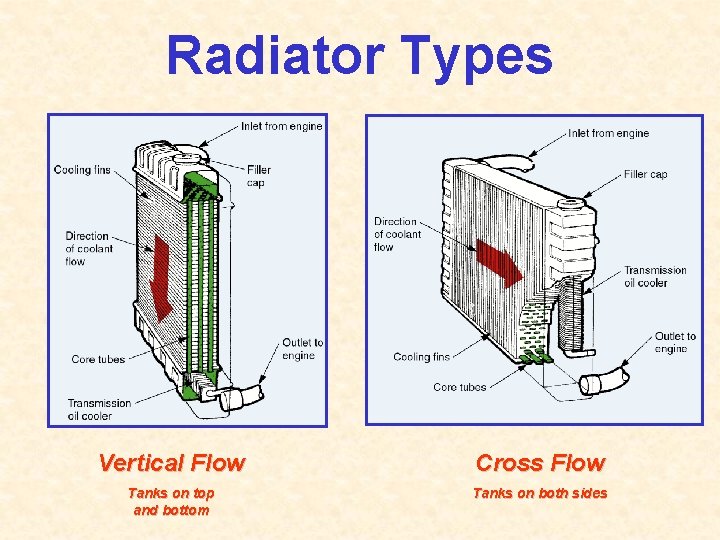 Radiator Types

Inlet from engine
Cooling fins
Filler cap
Direction of coolant flow
Core tubes
Outlet to engine
Transmission oil cooler

Inlet from engine
Filler cap
Direction of coolant flow
Transmission oil cooler
Outlet to engine
Cooling fins
Core tubes

Vertical Flow
Tanks on top and bottom

Cross Flow
Tanks on both sides